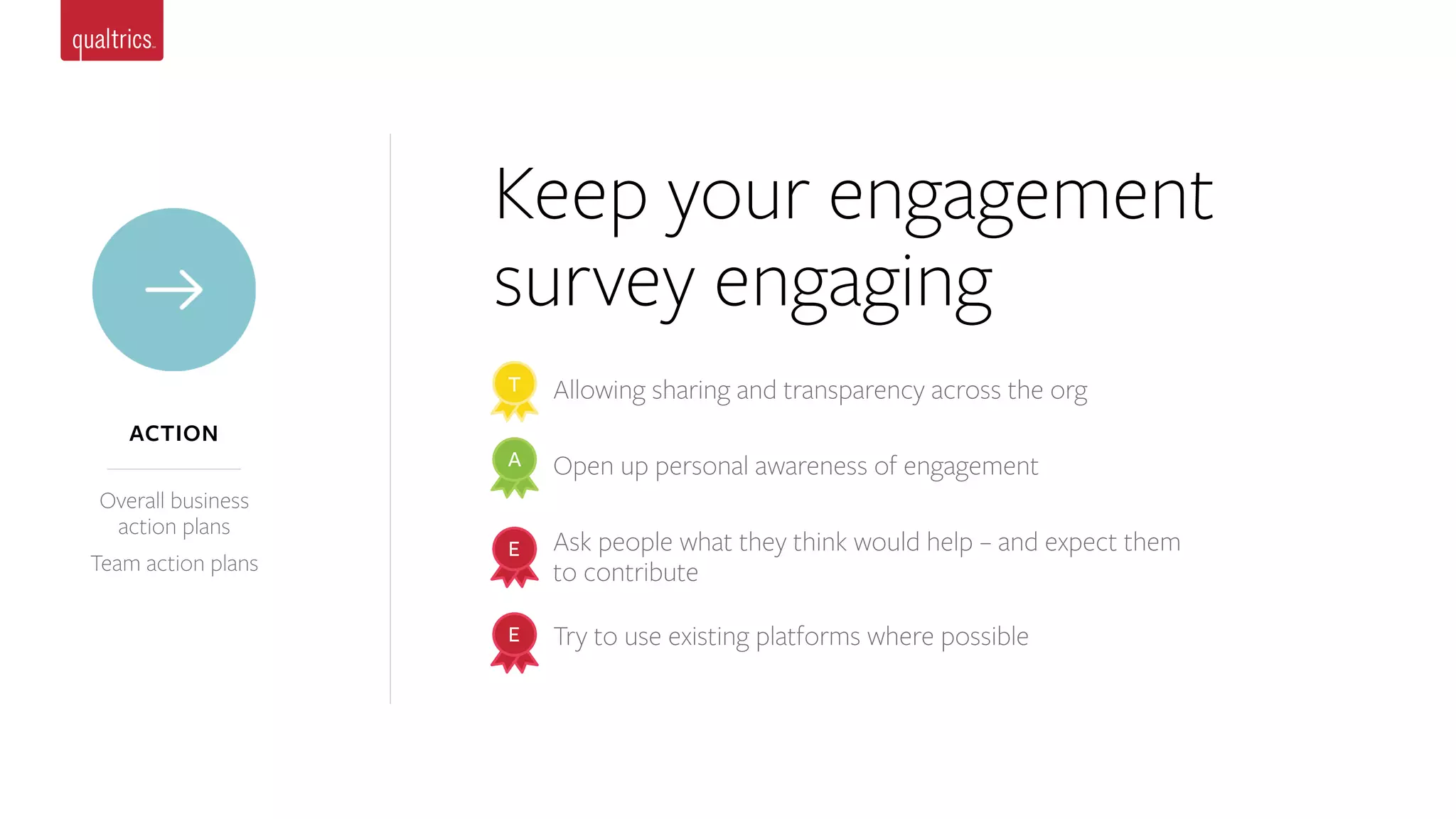 qualtrics

ACTION

Overall business action plans

Team action plans

Keep your engagement survey engaging

T Allowing sharing and transparency across the org

A Open up personal awareness of engagement

E Ask people what they think would help – and expect them to contribute

E Try to use existing platforms where possible